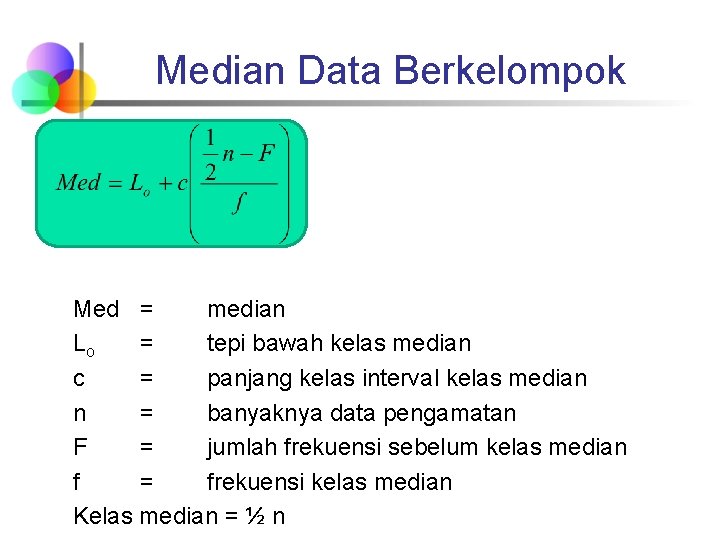 Median Data Berkelompok

$Med = L_o + c\left(\frac{\frac{1}{2}n - F}{f}\right)$

Med = median
$L_o$ = tepi bawah kelas median
c = panjang kelas interval kelas median
n = banyaknya data pengamatan
F = jumlah frekuensi sebelum kelas median
f = frekuensi kelas median
Kelas median = ½ n